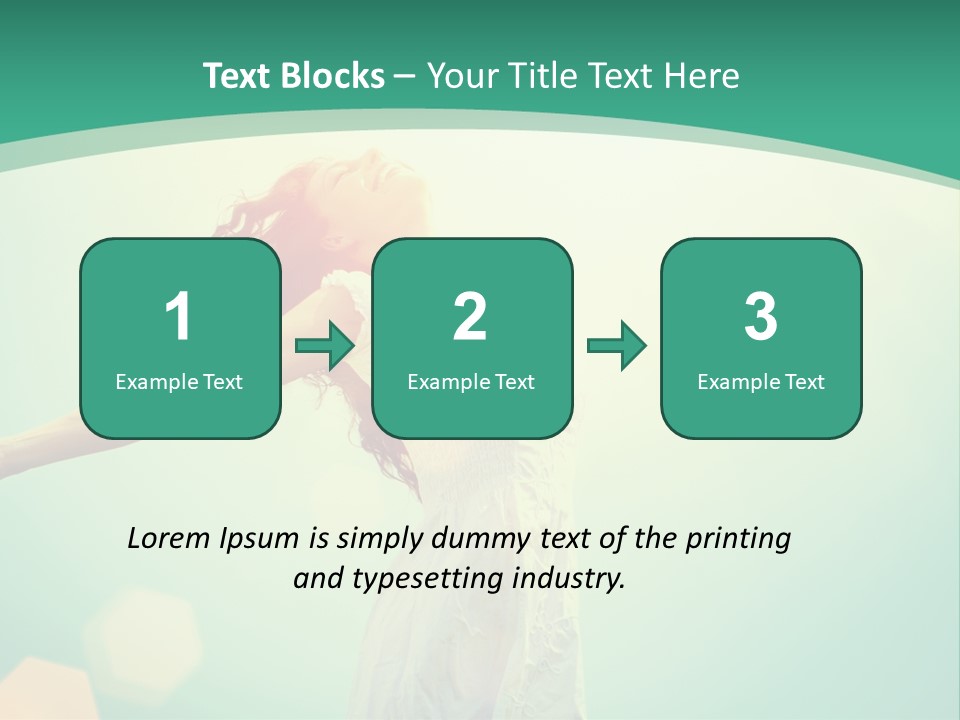 Text Blocks – Your Title Text Here

1
Example Text

2
Example Text

3
Example Text

Lorem Ipsum is simply dummy text of the printing and typesetting industry.